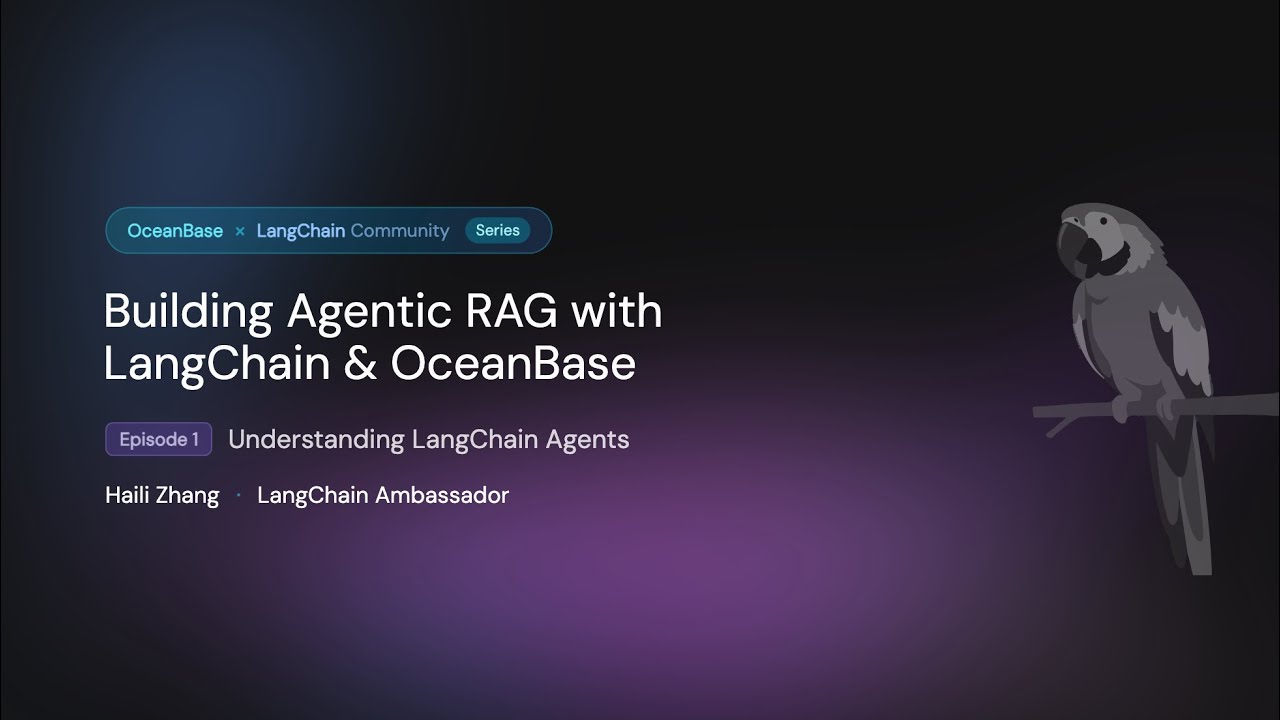 OceanBase × LangChain Community Series

Building Agentic RAG with LangChain & OceanBase

Episode 1 Understanding LangChain Agents

Haili Zhang · LangChain Ambassador